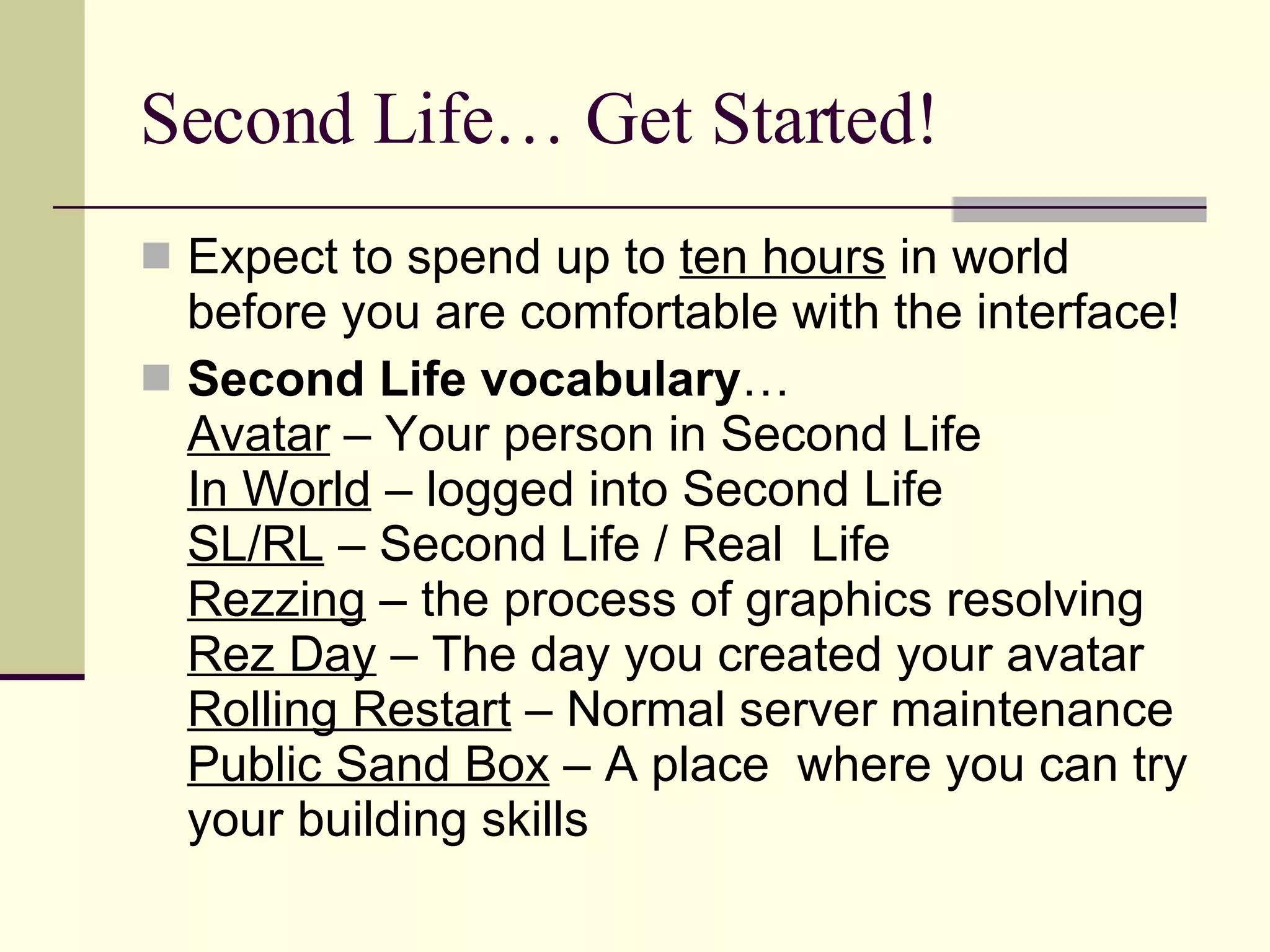 Second Life… Get Started!

Expect to spend up to ten hours in world before you are comfortable with the interface!

Second Life vocabulary…
Avatar – Your person in Second Life
In World – logged into Second Life
SL/RL – Second Life / Real Life
Rezzing – the process of graphics resolving
Rez Day – The day you created your avatar
Rolling Restart – Normal server maintenance
Public Sand Box – A place where you can try your building skills